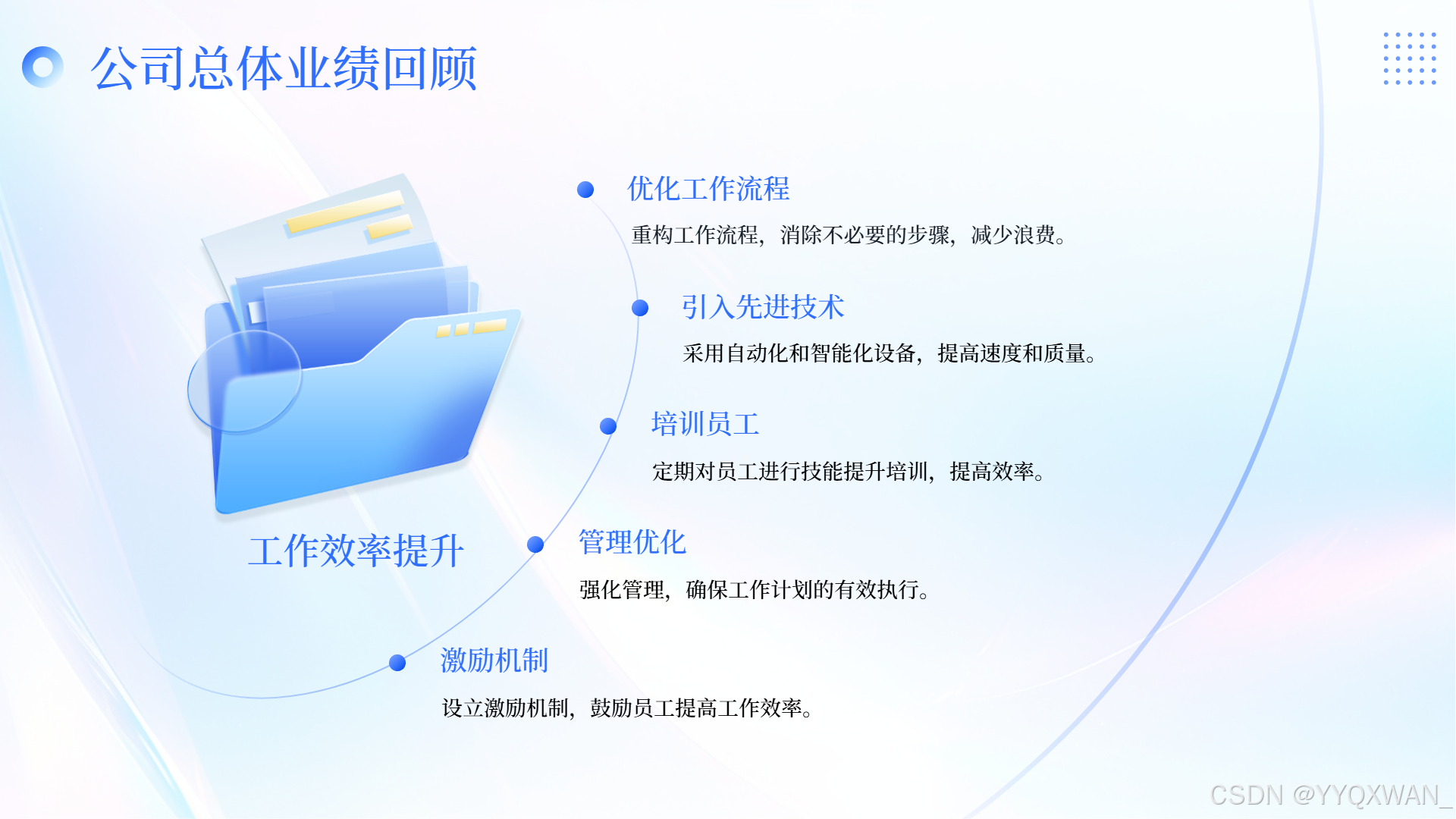 公司总体业绩回顾

工作效率提升

优化工作流程

重构工作流程，消除不必要的步骤，减少浪费。

引入先进技术

采用自动化和智能化设备，提高速度和质量。

培训员工

定期对员工进行技能提升培训，提高效率。

管理优化

强化管理，确保工作计划的有效执行。

激励机制

设立激励机制，鼓励员工提高工作效率。

CSDN @YYQXWAN_